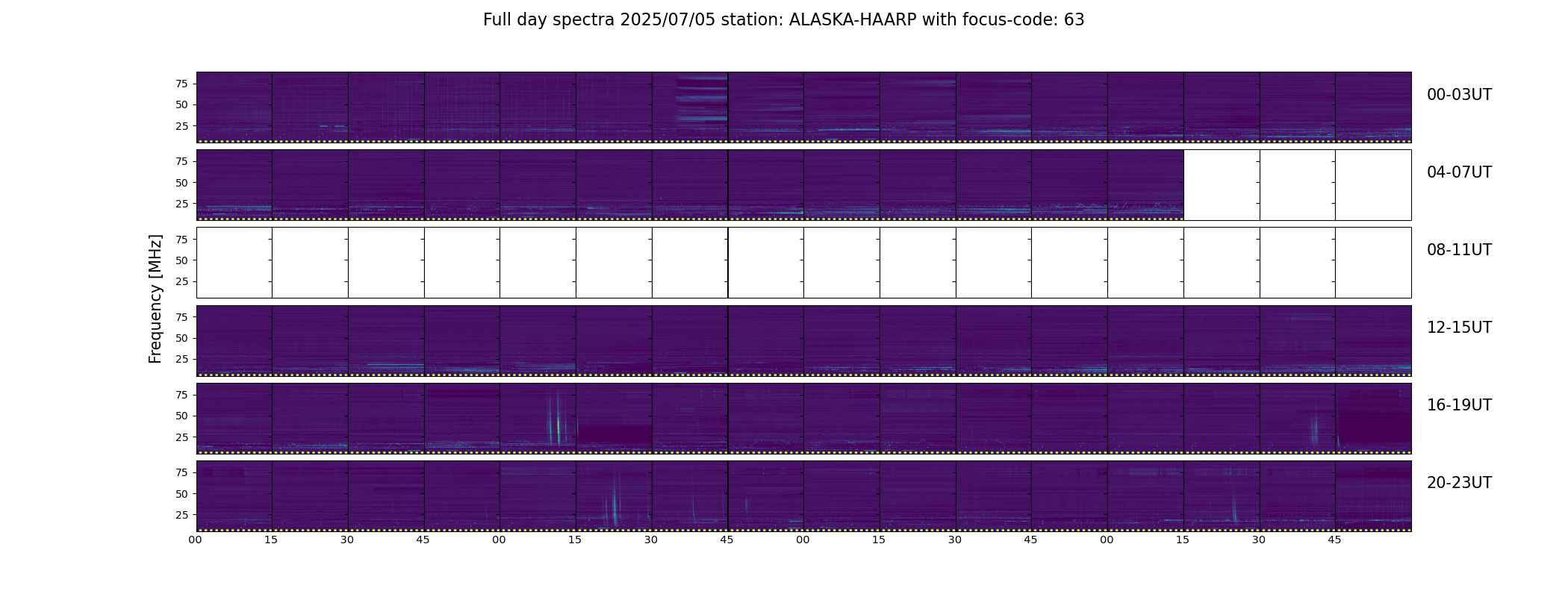 Full day spectra 2025/07/05 station: ALASKA-HAARP with focus-code: 63

Frequency [MHz]

75
50
25
00-03UT

75
50
25
04-07UT

75
50
25
08-11UT

75
50
25
12-15UT

75
50
25
16-19UT

75
50
25
20-23UT

00 15 30 45 00 15 30 45 00 15 30 45 00 15 30 45